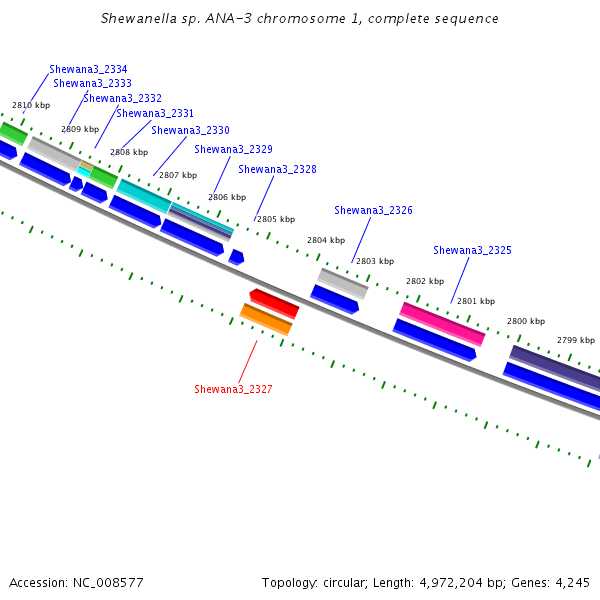 Shewanella sp. ANA-3 chromosome 1, complete sequence

Shewana3_2334
Shewana3_2333
Shewana3_2332
Shewana3_2331
Shewana3_2330
Shewana3_2329
Shewana3_2328
Shewana3_2326
Shewana3_2325

2810 kbp
2809 kbp
2808 kbp
2807 kbp
2806 kbp
2805 kbp
2804 kbp
2803 kbp
2802 kbp
2801 kbp
2800 kbp
2799 kbp

Shewana3_2327

Accession: NC_008577

Topology: circular; Length: 4,972,204 bp; Genes: 4,245